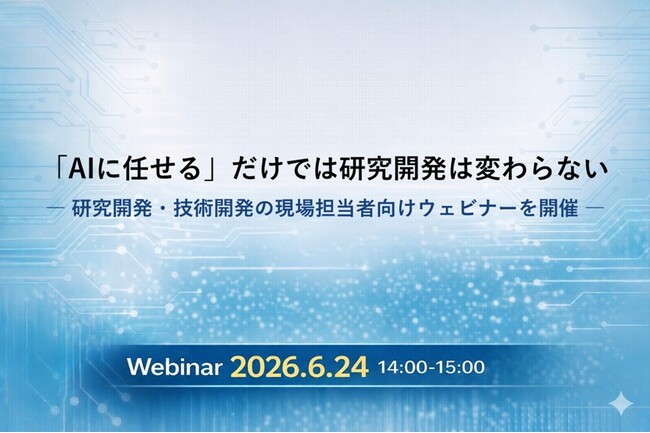 「AIに任せる」だけでは研究開発は変わらない

― 研究開発・技術開発の現場担当者向けウェビナーを開催 ―

Webinar 2026.6.24 14:00-15:00